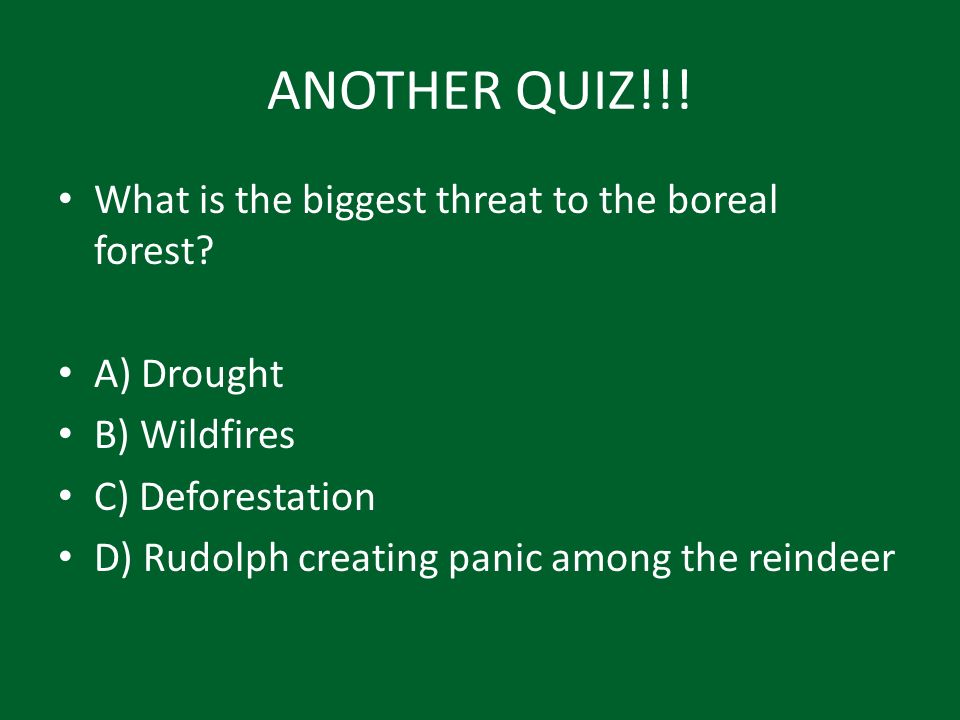 ANOTHER QUIZ!!!

• What is the biggest threat to the boreal forest?

• A) Drought
• B) Wildfires
• C) Deforestation
• D) Rudolph creating panic among the reindeer